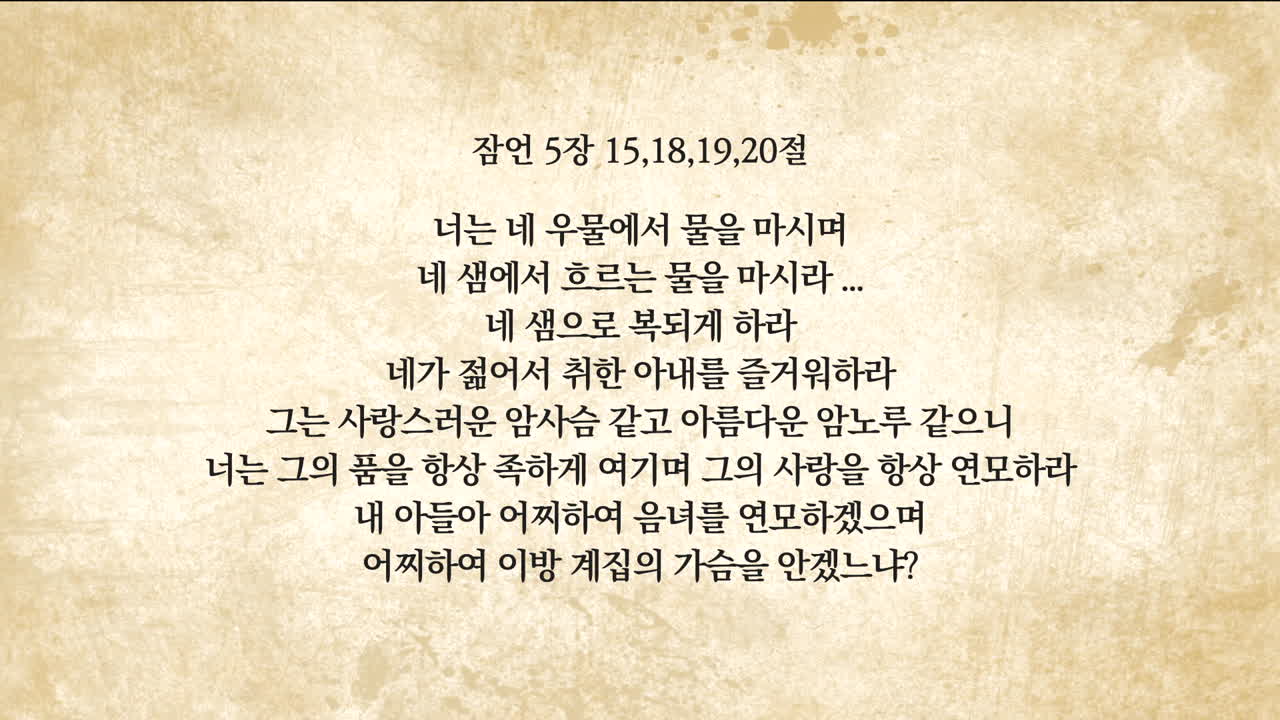 잠언 5장 15,18,19,20절

너는 네 우물에서 물을 마시며
네 샘에서 흐르는 물을 마시라 ...
네 샘으로 복되게 하라
네가 젊어서 취한 아내를 즐거워하라
그는 사랑스러운 암사슴 같고 아름다운 암노루 같으니
너는 그의 품을 항상 족하게 여기며 그의 사랑을 항상 연모하라
내 아들아 어찌하여 음녀를 연모하겠으며
어찌하여 이방 계집의 가슴을 안겠느냐?